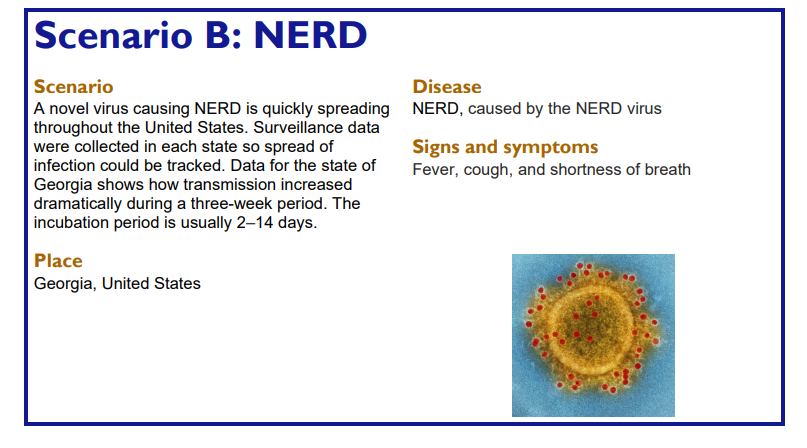 Scenario B: NERD

Scenario
A novel virus causing NERD is quickly spreading throughout the United States. Surveillance data were collected in each state so spread of infection could be tracked. Data for the state of Georgia shows how transmission increased dramatically during a three-week period. The incubation period is usually 2–14 days.

Place
Georgia, United States

Disease
NERD, caused by the NERD virus

Signs and symptoms
Fever, cough, and shortness of breath